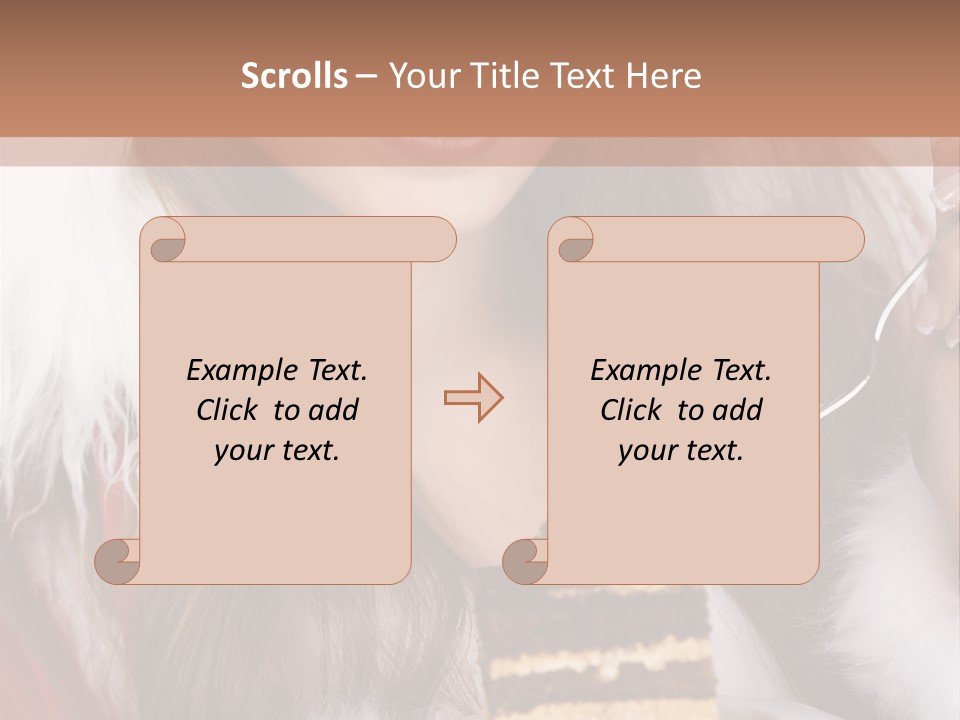 Scrolls – Your Title Text Here

Example Text. Click to add your text.

Example Text. Click to add your text.